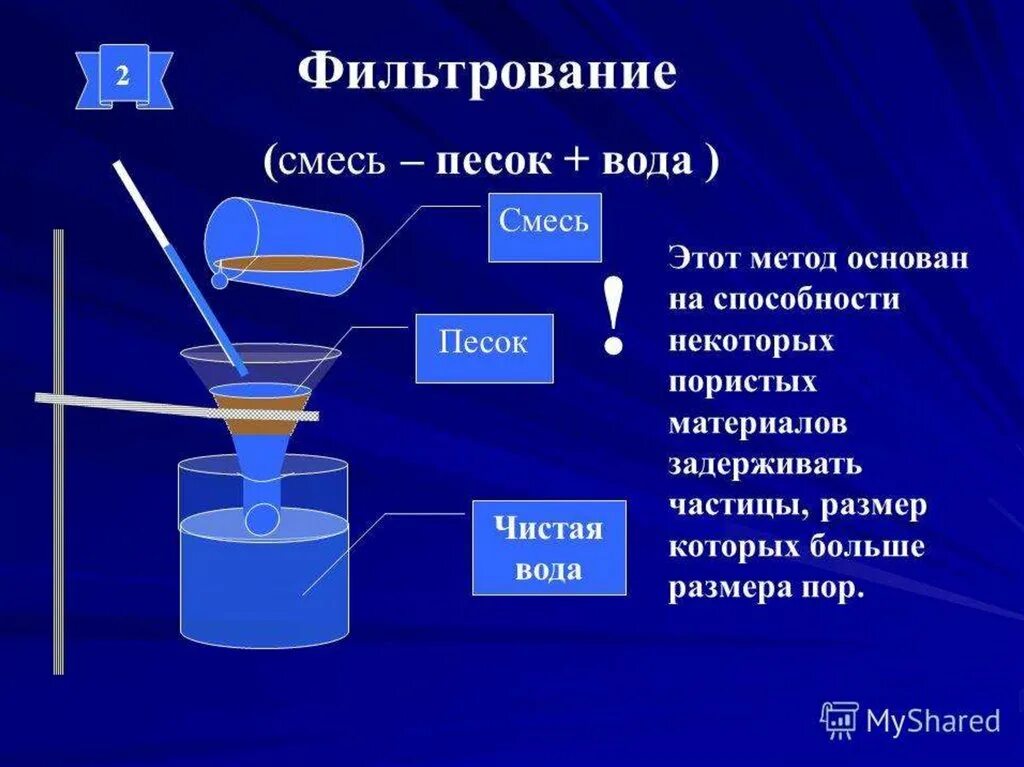 2

Фильтрование

(смесь – песок + вода )

Смесь

Песок

Чистая вода

!

Этот метод основан на способности некоторых пористых материалов задерживать частицы, размер которых больше размера пор.

MyShared